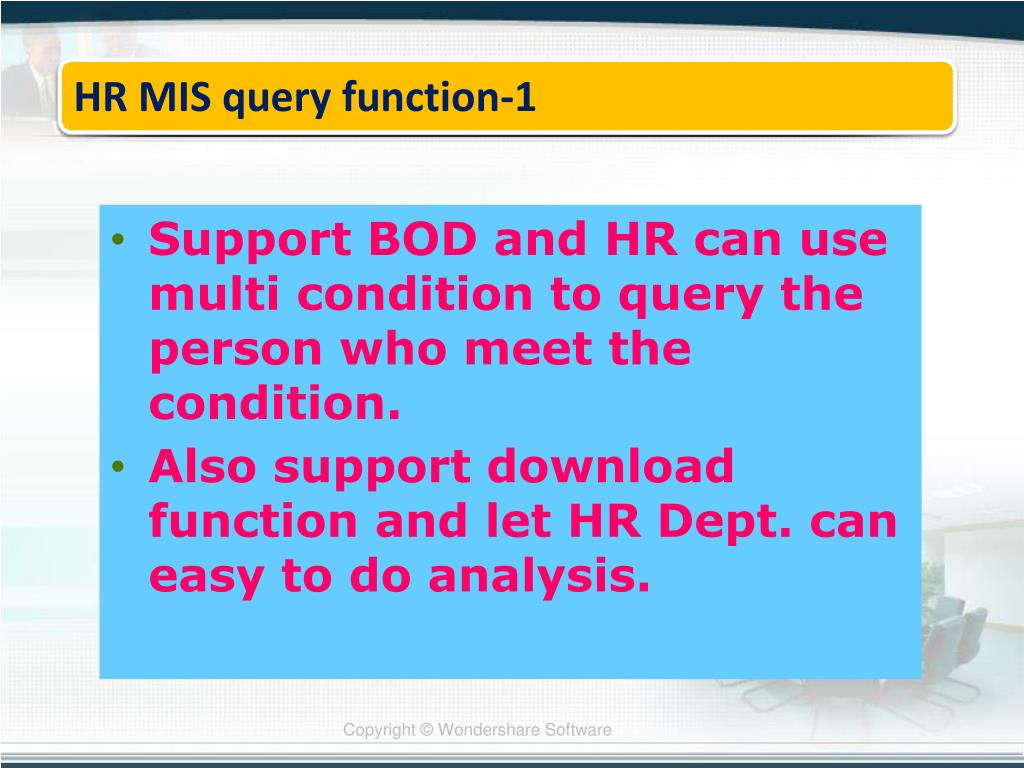 HR MIS query function-1

• Support BOD and HR can use multi condition to query the person who meet the condition.
• Also support download function and let HR Dept. can easy to do analysis.

Copyright © Wondershare Software